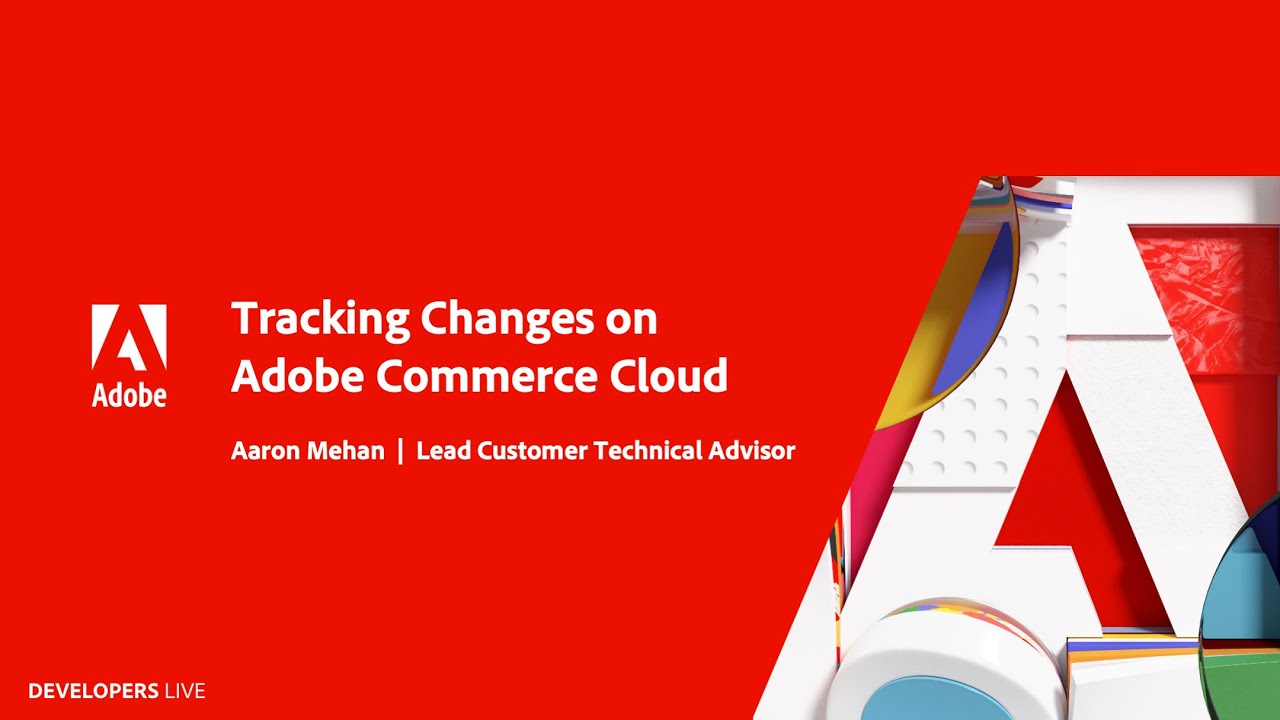 Adobe

Tracking Changes on Adobe Commerce Cloud

Aaron Mehan | Lead Customer Technical Advisor

DEVELOPERS LIVE